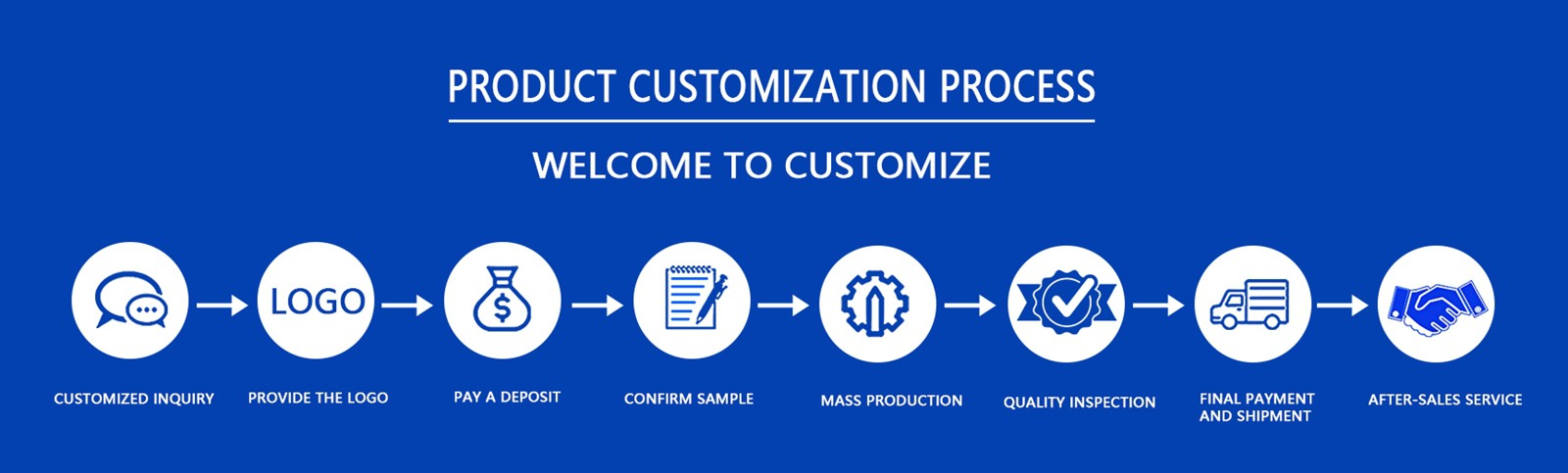 PRODUCT CUSTOMIZATION PROCESS

WELCOME TO CUSTOMIZE

LOGO

$

CUSTOMIZED INQUIRY

PROVIDE THE LOGO

PAY A DEPOSIT

CONFIRM SAMPLE

MASS PRODUCTION

QUALITY INSPECTION

FINAL PAYMENT AND SHIPMENT

AFTER-SALES SERVICE